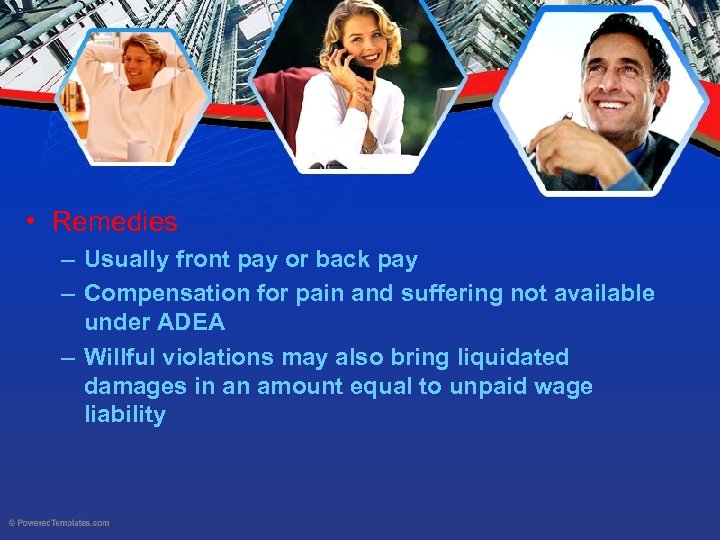 • Remedies

– Usually front pay or back pay

– Compensation for pain and suffering not available under ADEA

– Willful violations may also bring liquidated damages in an amount equal to unpaid wage liability

© PoweredTemplates.com